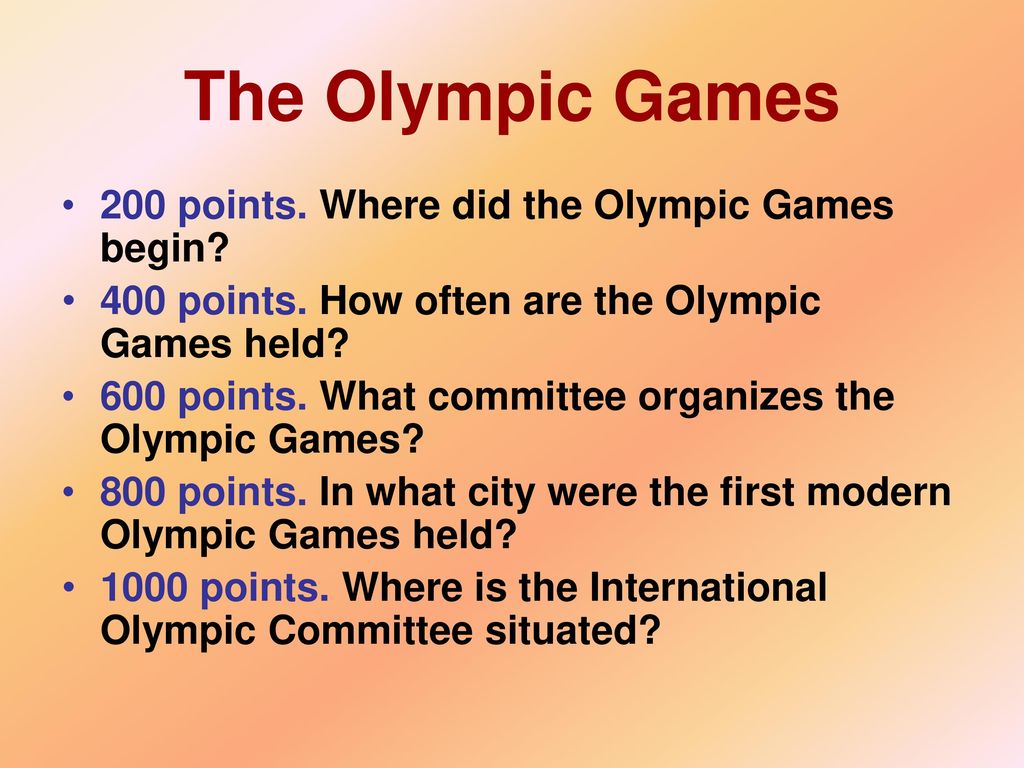 The Olympic Games

• 200 points. Where did the Olympic Games begin?
• 400 points. How often are the Olympic Games held?
• 600 points. What committee organizes the Olympic Games?
• 800 points. In what city were the first modern Olympic Games held?
• 1000 points. Where is the International Olympic Committee situated?